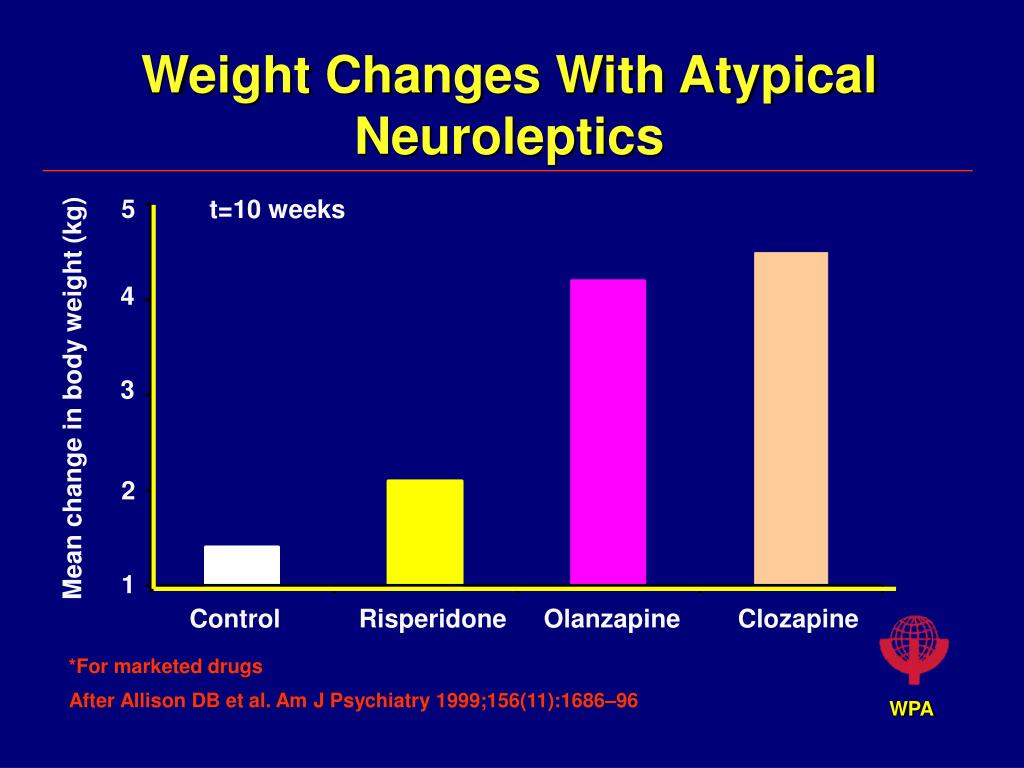 Weight Changes With Atypical Neuroleptics

Mean change in body weight (kg)

5
4
3
2
1

t=10 weeks

Control
Risperidone
Olanzapine
Clozapine

*For marketed drugs

After Allison DB et al. Am J Psychiatry 1999;156(11):1686–96

WPA